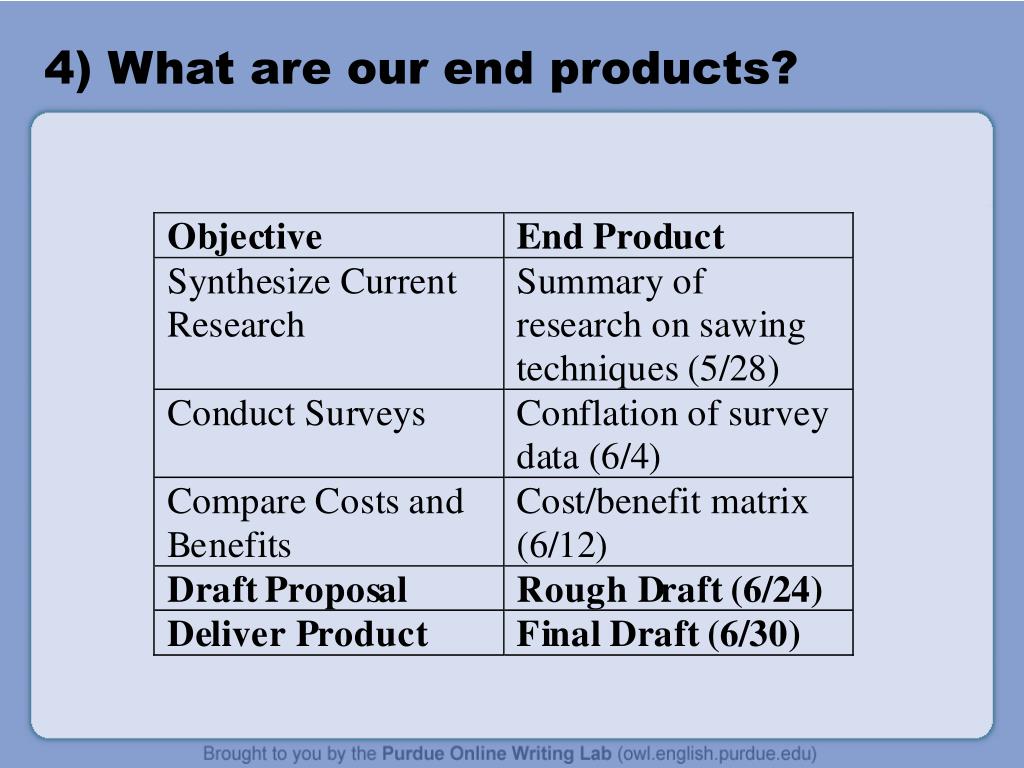 4) What are our end products?

| Objective | End Product |
|---|---|
| Synthesize Current Research | Summary of research on sawing techniques (5/28) |
| Conduct Surveys | Conflation of survey data (6/4) |
| Compare Costs and Benefits | Cost/benefit matrix (6/12) |
| Draft Proposal | Rough Draft (6/24) |
| Deliver Product | Final Draft (6/30) |

Brought to you by the Purdue Online Writing Lab (owl.english.purdue.edu)